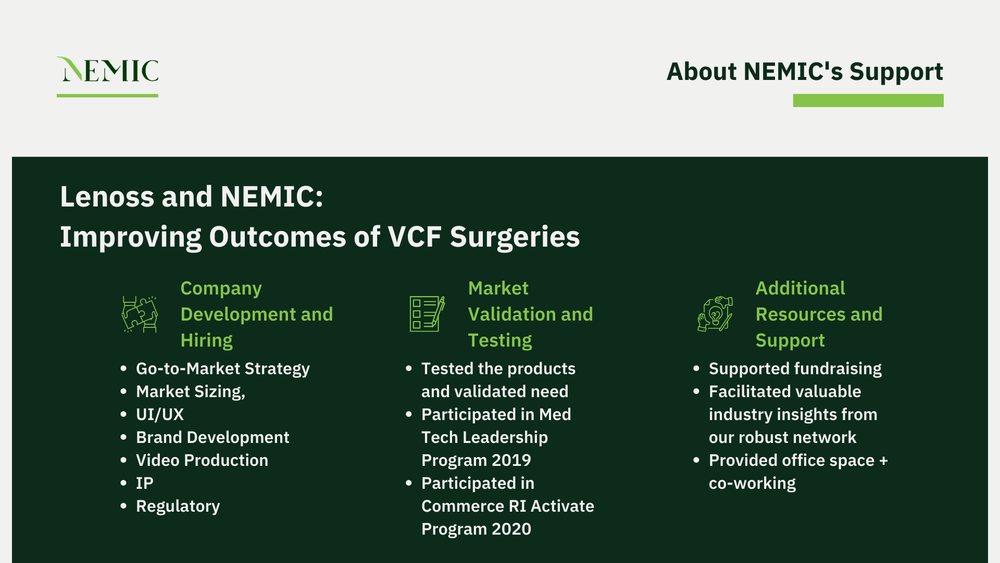 NEMIC

About NEMIC's Support

Lenoss and NEMIC:
Improving Outcomes of VCF Surgeries

Company Development and Hiring

- Go-to-Market Strategy
- Market Sizing,
- UI/UX
- Brand Development
- Video Production
- IP
- Regulatory

Market Validation and Testing

- Tested the products and validated need
- Participated in Med Tech Leadership Program 2019
- Participated in Commerce RI Activate Program 2020

Additional Resources and Support

- Supported fundraising
- Facilitated valuable industry insights from our robust network
- Provided office space + co-working